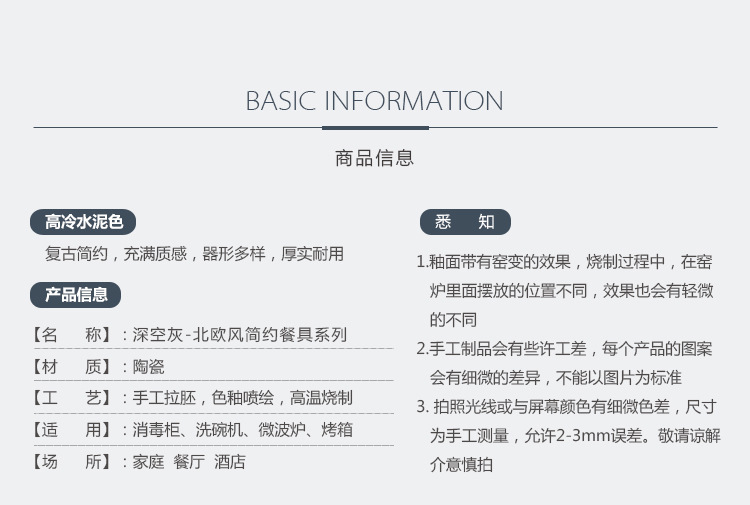 BASIC INFORMATION

商品信息

高冷水泥色

复古简约，充满质感，器形多样，厚实耐用

产品信息

【名　称】：深空灰-北欧风简约餐具系列

【材　质】：陶瓷

【工　艺】：手工拉胚，色釉喷绘，高温烧制

【适　用】：消毒柜、洗碗机、微波炉、烤箱

【场　所】：家庭 餐厅 酒店

悉　知

1.釉面带有窑变的效果，烧制过程中，在窑炉里面摆放的位置不同，效果也会有轻微的不同

2.手工制品会有些许工差，每个产品的图案会有细微的差异，不能以图片为标准

3. 拍照光线或与屏幕颜色有细微色差，尺寸为手工测量，允许2-3mm误差。敬请谅解介意慎拍